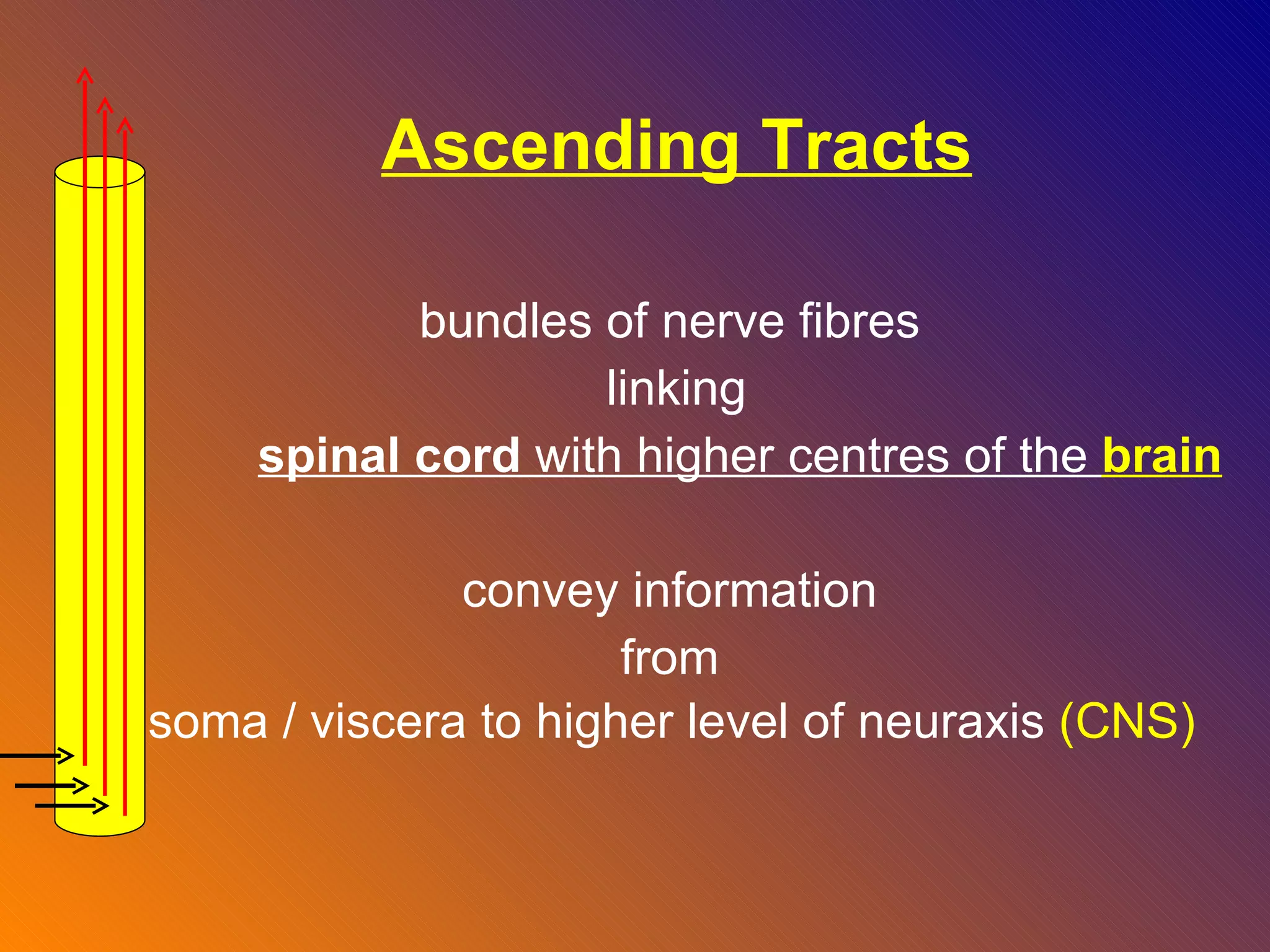 Ascending Tracts

bundles of nerve fibres
linking
spinal cord with higher centres of the brain

convey information
from
soma / viscera to higher level of neuraxis (CNS)